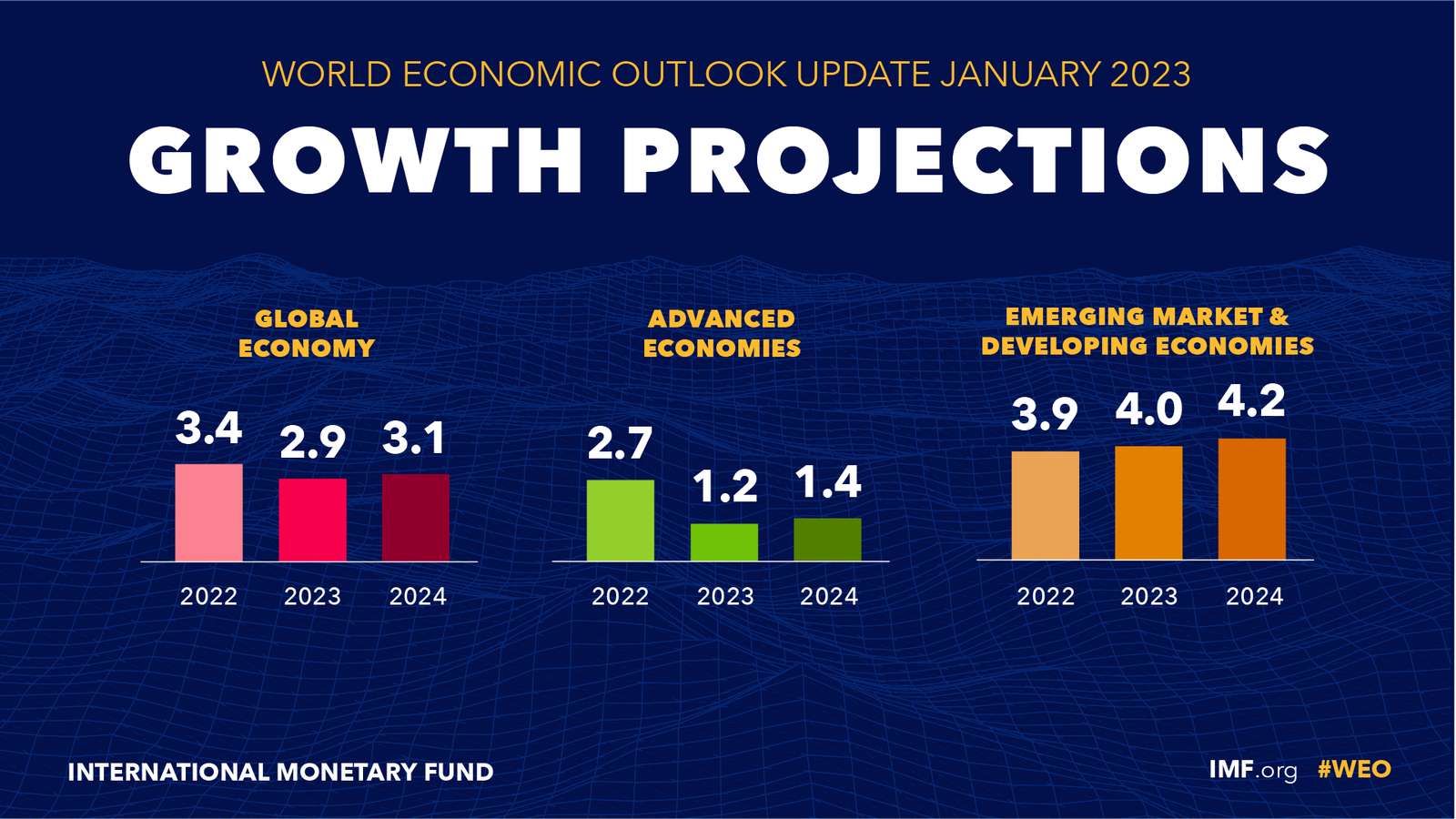 WORLD ECONOMIC OUTLOOK UPDATE JANUARY 2023

GROWTH PROJECTIONS

GLOBAL ECONOMY

3.4
2.9
3.1

2022 2023 2024

ADVANCED ECONOMIES

2.7
1.2
1.4

2022 2023 2024

EMERGING MARKET & DEVELOPING ECONOMIES

3.9
4.0
4.2

2022 2023 2024

INTERNATIONAL MONETARY FUND

IMF.org #WEO